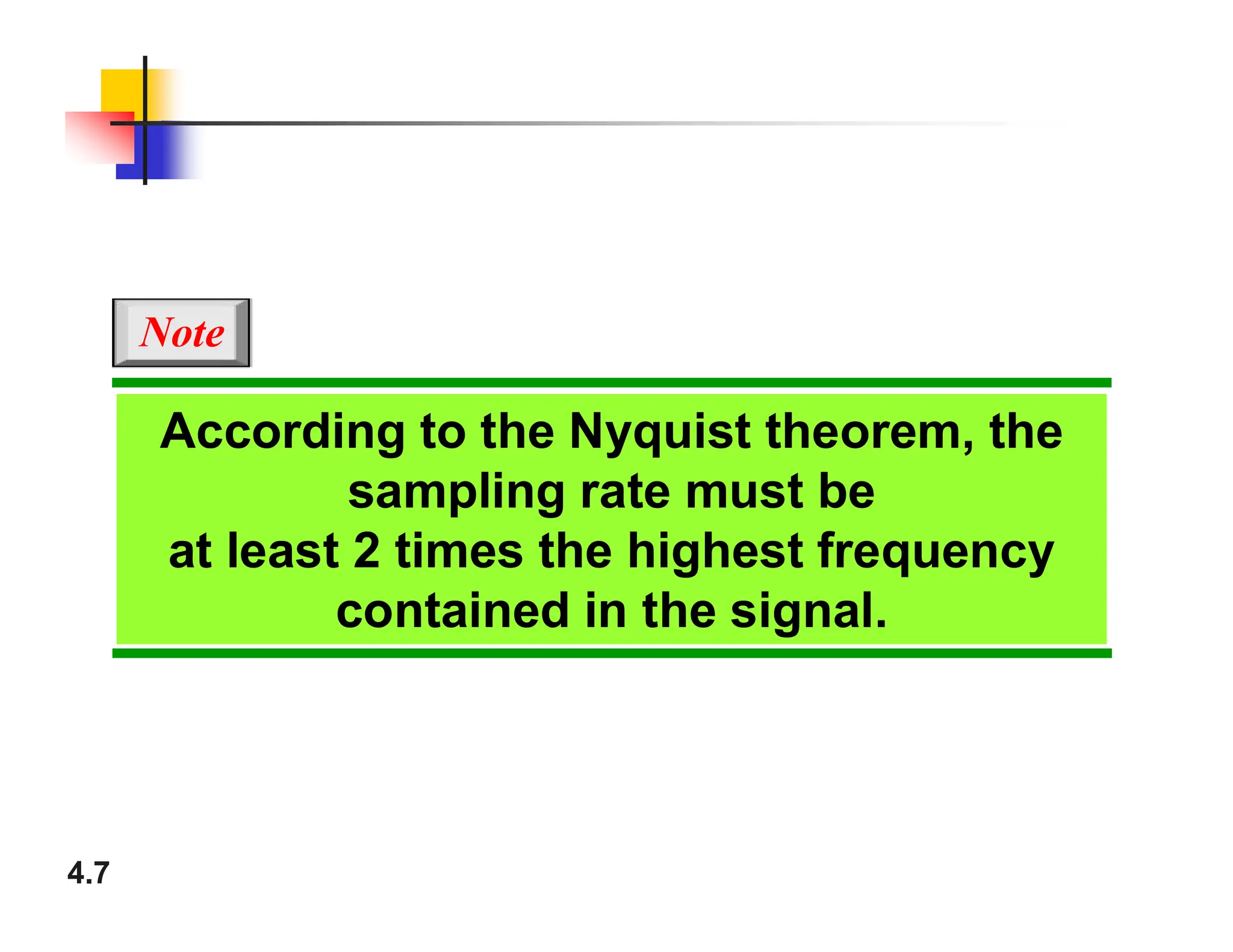 Note

According to the Nyquist theorem, the sampling rate must be at least 2 times the highest frequency contained in the signal.

4.7